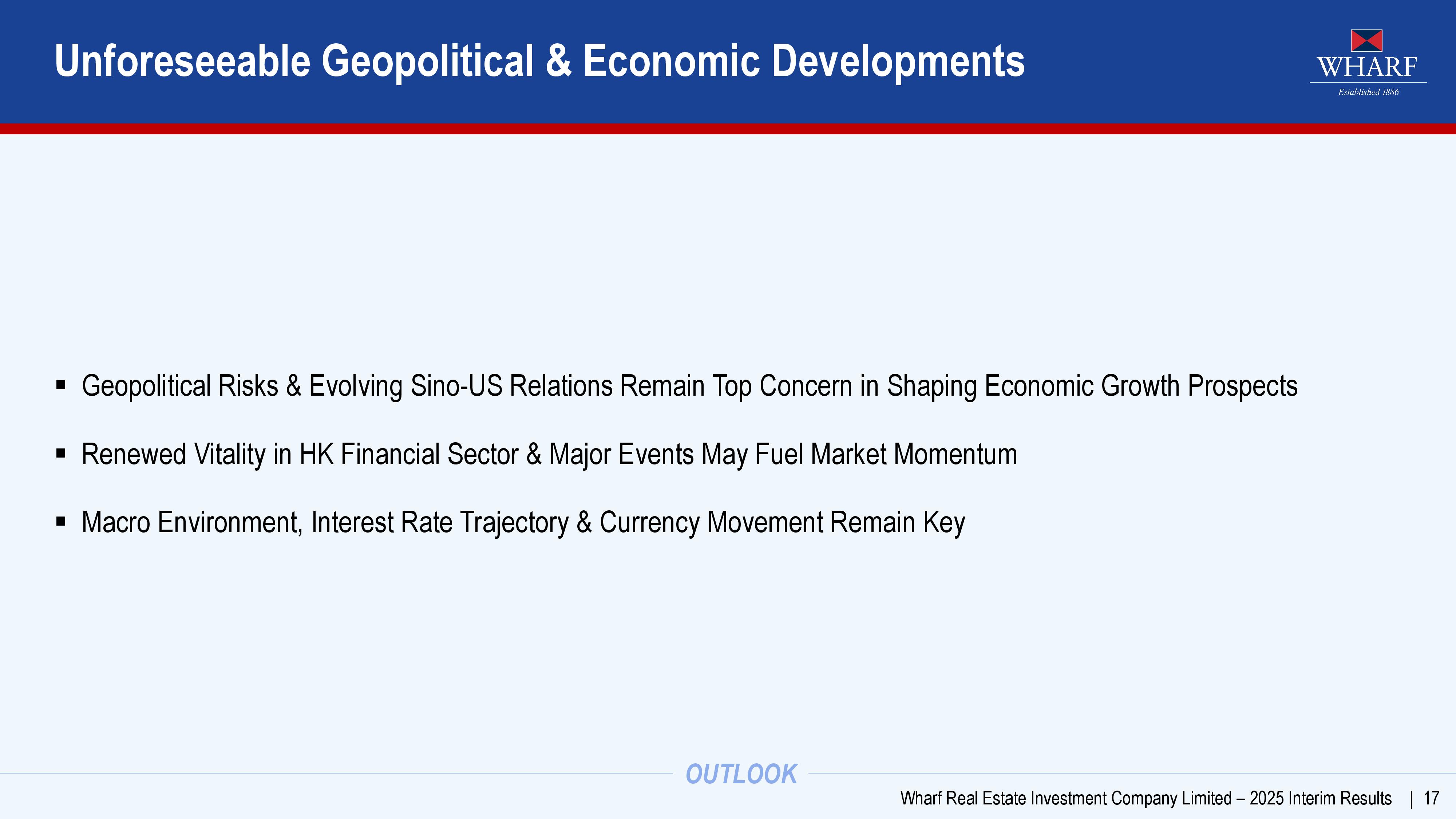 Unforeseeable Geopolitical & Economic Developments

WHARF
Established 1886

▪ Geopolitical Risks & Evolving Sino-US Relations Remain Top Concern in Shaping Economic Growth Prospects

▪ Renewed Vitality in HK Financial Sector & Major Events May Fuel Market Momentum

▪ Macro Environment, Interest Rate Trajectory & Currency Movement Remain Key

OUTLOOK

Wharf Real Estate Investment Company Limited – 2025 Interim Results | 17